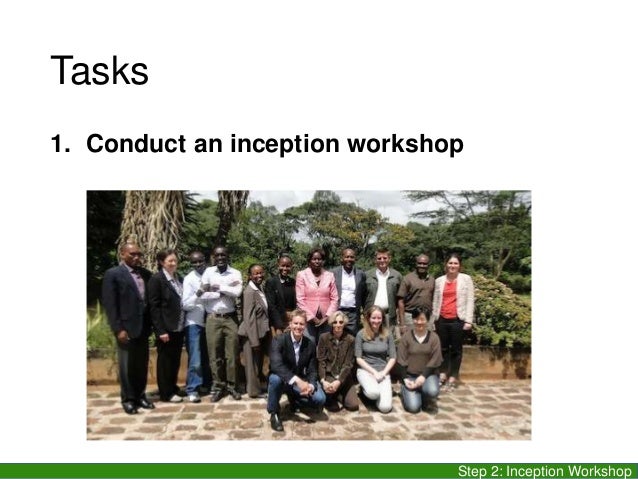 Tasks

1. Conduct an inception workshop

Step 2: Inception Workshop